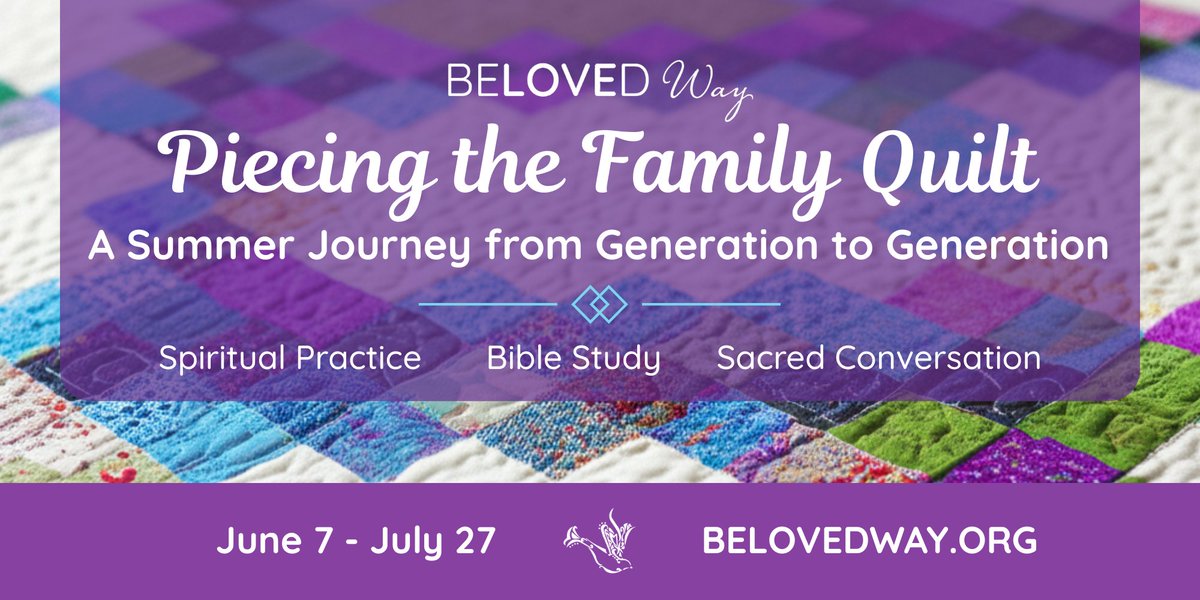 BELOVED Way

Piecing the Family Quilt

A Summer Journey from Generation to Generation

Spiritual Practice Bible Study Sacred Conversation

June 7 - July 27 BELOVEDWAY.ORG